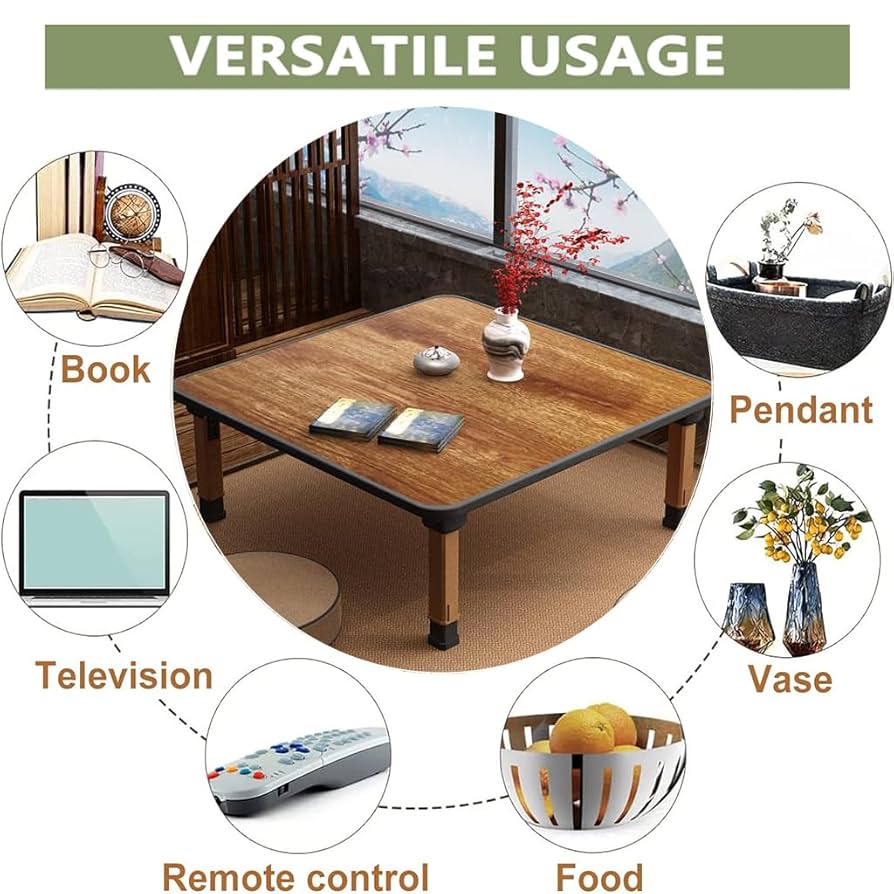 VERSATILE USAGE

Book

Pendant

Television

Vase

Remote control

Food